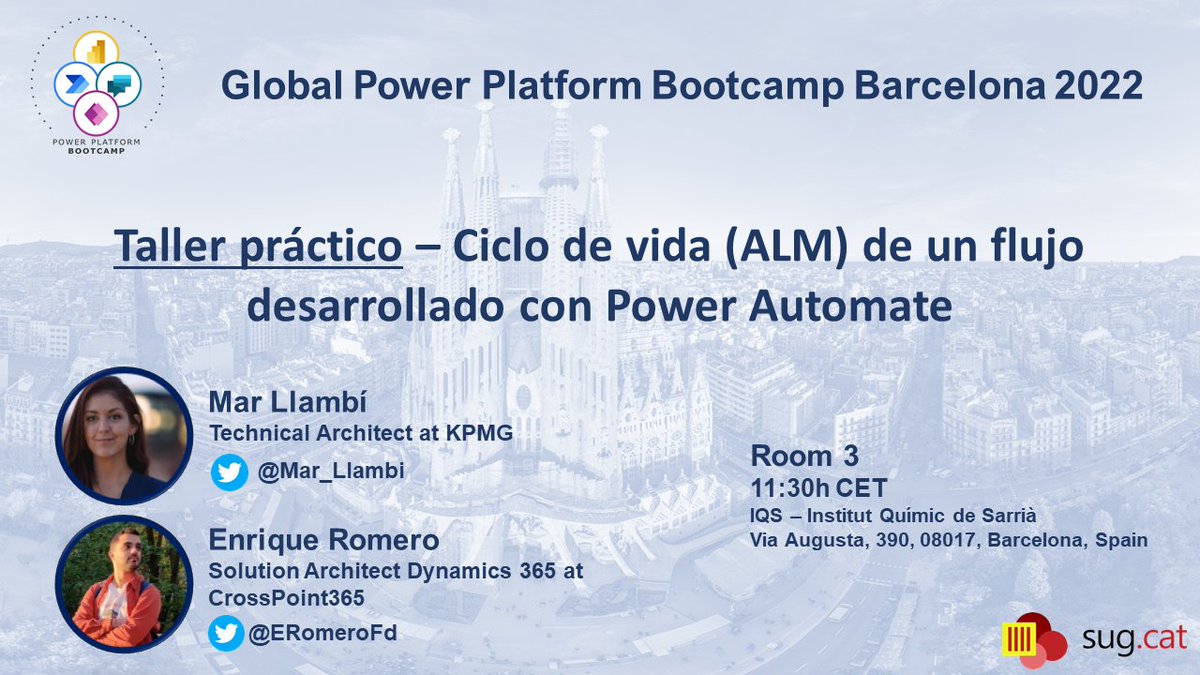 POWER PLATFORM BOOTCAMP

Global Power Platform Bootcamp Barcelona 2022

Taller práctico – Ciclo de vida (ALM) de un flujo desarrollado con Power Automate

Mar Llambí
Technical Architect at KPMG
@Mar_Llambi

Enrique Romero
Solution Architect Dynamics 365 at CrossPoint365
@ERomeroFd

Room 3
11:30h CET
IQS – Institut Químic de Sarrià
Via Augusta, 390, 08017, Barcelona, Spain

sug.cat